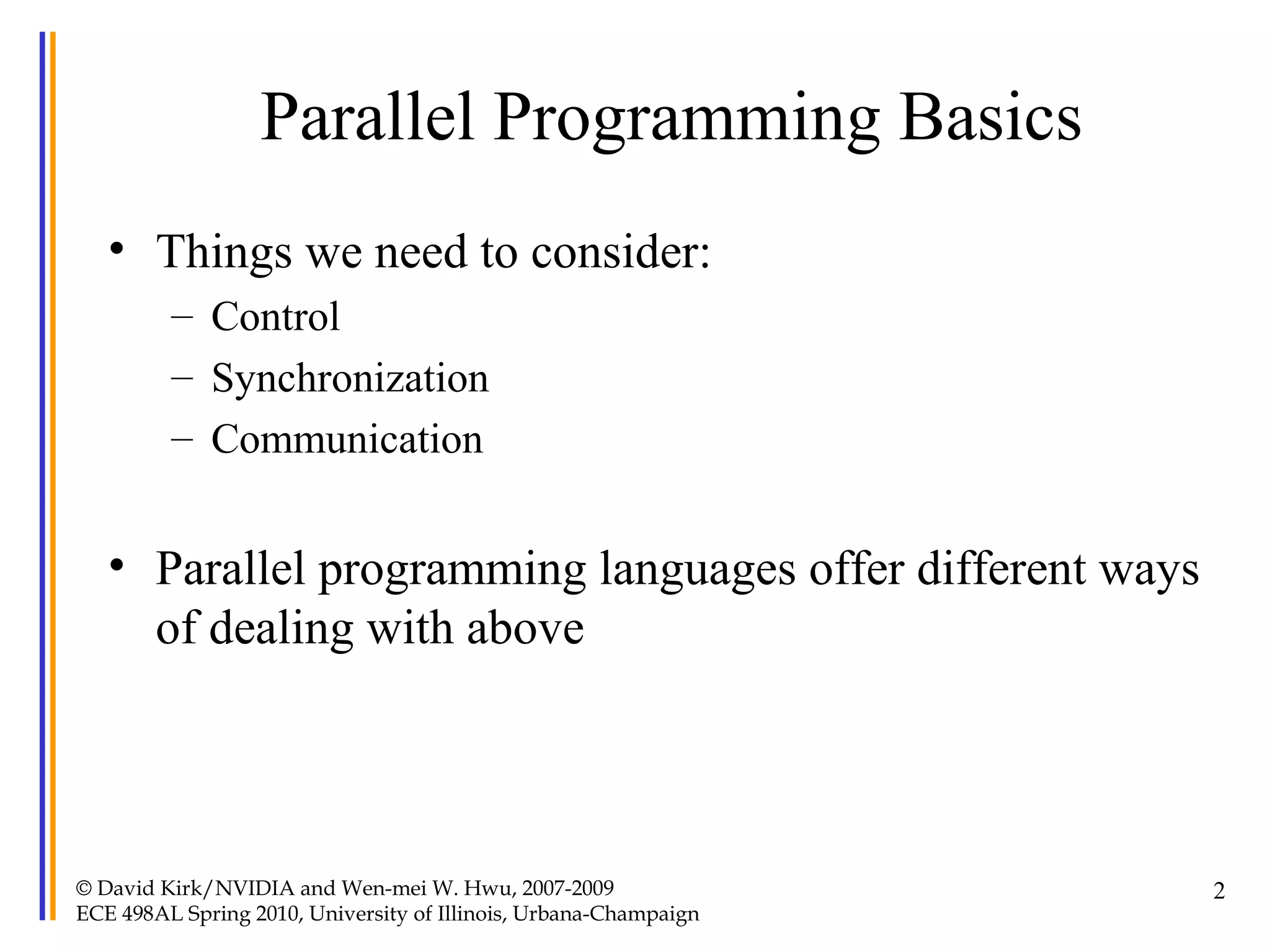 Parallel Programming Basics

• Things we need to consider:
– Control
– Synchronization
– Communication

• Parallel programming languages offer different ways of dealing with above

© David Kirk/NVIDIA and Wen-mei W. Hwu, 2007-2009
ECE 498AL Spring 2010, University of Illinois, Urbana-Champaign

2